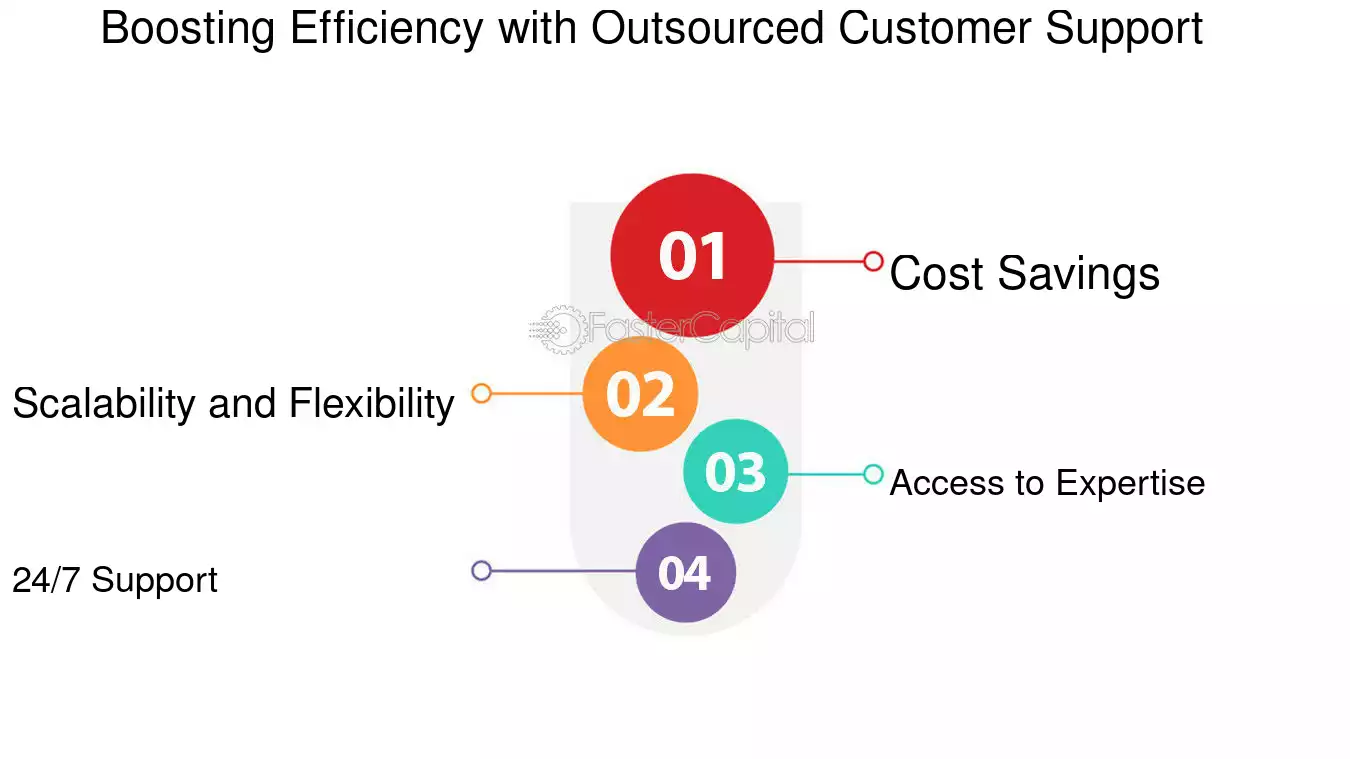 Boosting Efficiency with Outsourced Customer Support

01

Cost Savings

FasterCapital

02

Scalability and Flexibility

03

Access to Expertise

04

24/7 Support